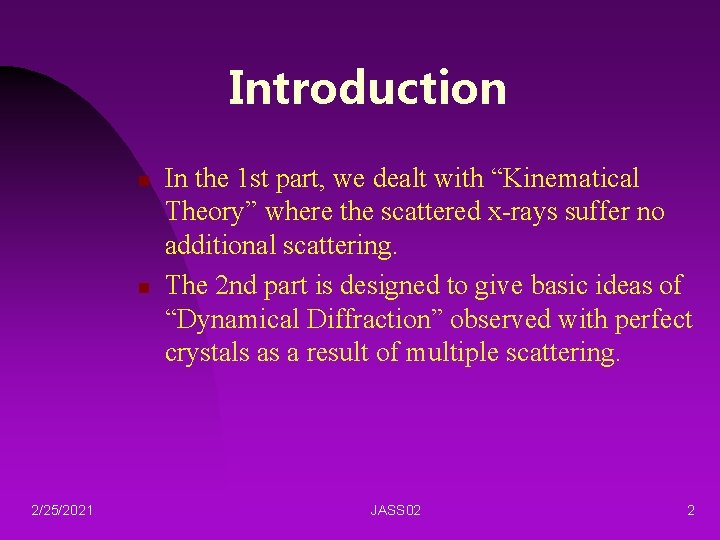 Introduction

In the 1st part, we dealt with “Kinematical Theory” where the scattered x-rays suffer no additional scattering.

The 2nd part is designed to give basic ideas of “Dynamical Diffraction” observed with perfect crystals as a result of multiple scattering.

2/25/2021

JASS02

2